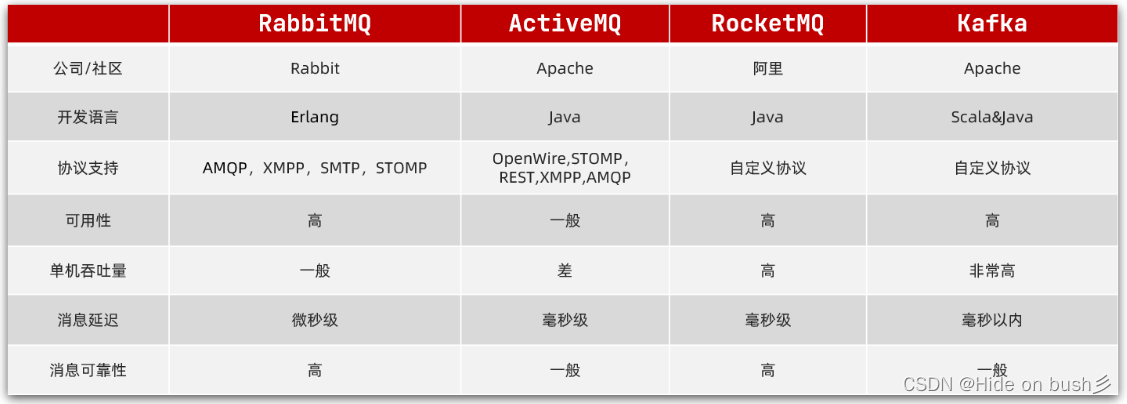 |  | RabbitMQ | ActiveMQ | RocketMQ | Kafka |
|---|---|---|---|---|
| 公司/社区 | Rabbit | Apache | 阿里 | Apache |
| 开发语言 | Erlang | Java | Java | Scala&Java |
| 协议支持 | AMQP，XMPP，SMTP，STOMP | OpenWire,STOMP，REST,XMPP,AMQP | 自定义协议 | 自定义协议 |
| 可用性 | 高 | 一般 | 高 | 高 |
| 单机吞吐量 | 一般 | 差 | 高 | 非常高 |
| 消息延迟 | 微秒级 | 毫秒级 | 毫秒级 | 毫秒以内 |
| 消息可靠性 | 高 | 一般 | 高 | 一般 |

CSDN @Hide on bush彡